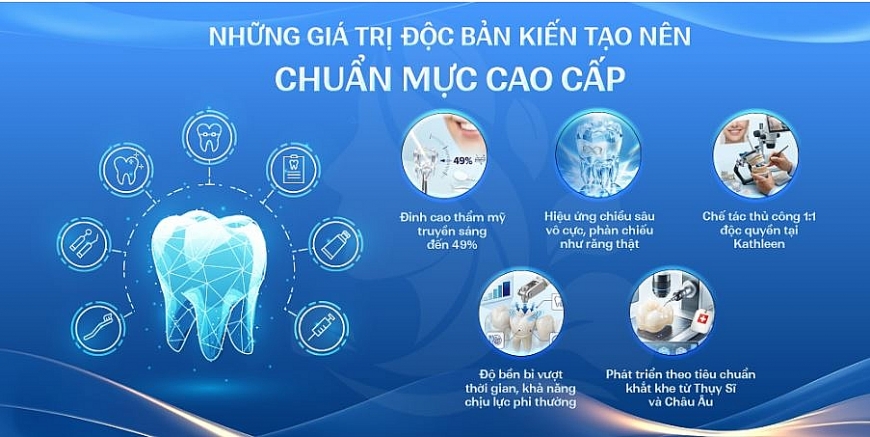 NHỮNG GIÁ TRỊ ĐỘC BẢN KIẾN TẠO NÊN
CHUẨN MỰC CAO CẤP

49%

Đỉnh cao thẩm mỹ truyền sáng đến 49%

Hiệu ứng chiều sâu vô cực, phản chiếu như răng thật

Chế tác thủ công 1:1 độc quyền tại Kathleen

Độ bền bỉ vượt thời gian, khả năng chịu lực phi thường

Phát triển theo tiêu chuẩn khắt khe từ Thụy Sĩ và Châu Âu